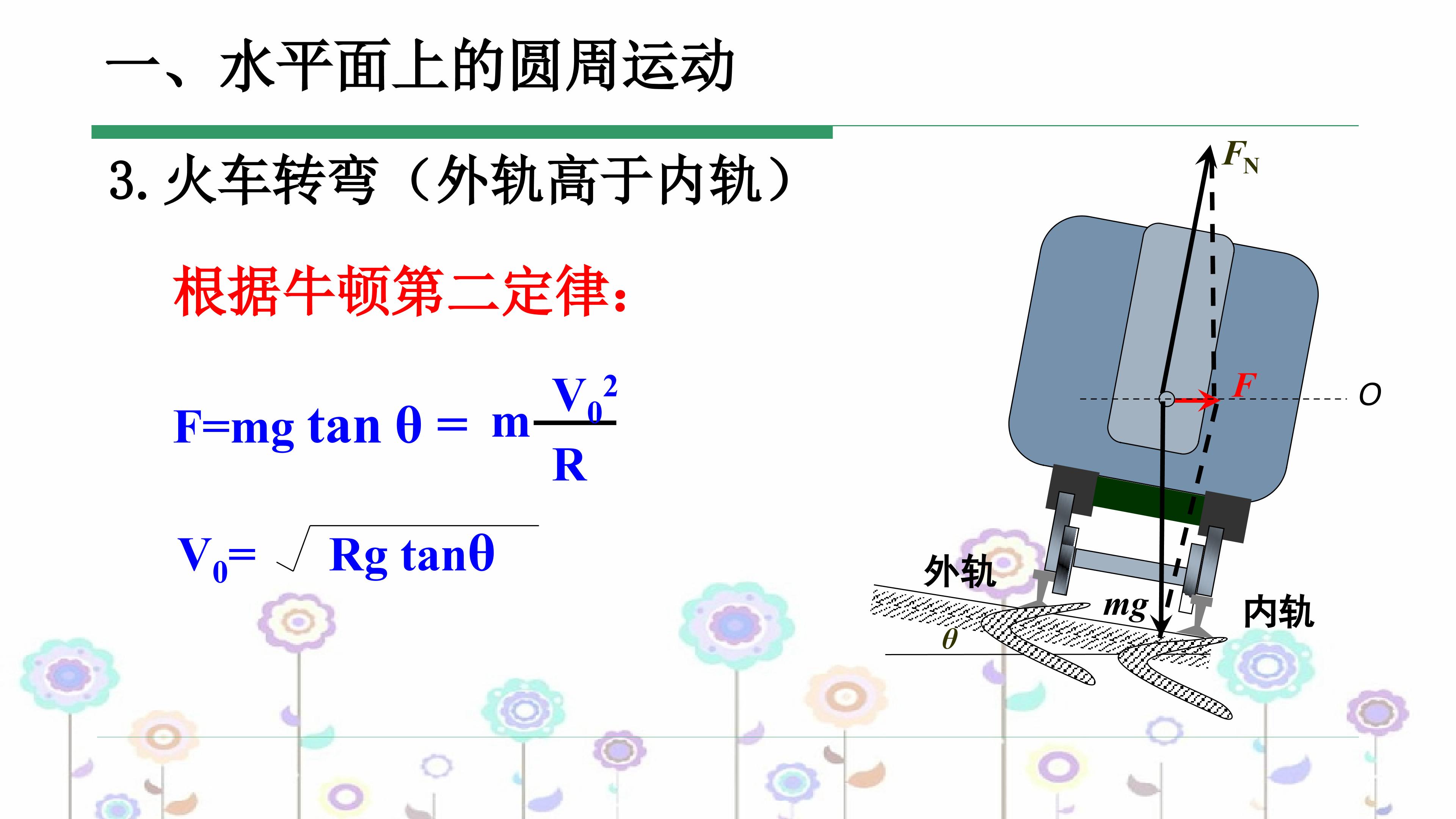 一、水平面上的圆周运动

3. 火车转弯（外轨高于内轨）

根据牛顿第二定律：

$F=mg\tan\theta = m\frac{V_0^2}{R}$

$V_0=\sqrt{Rg\tan\theta}$

$F_N$

$F$

$O$

外轨

$mg$

内轨

$\theta$